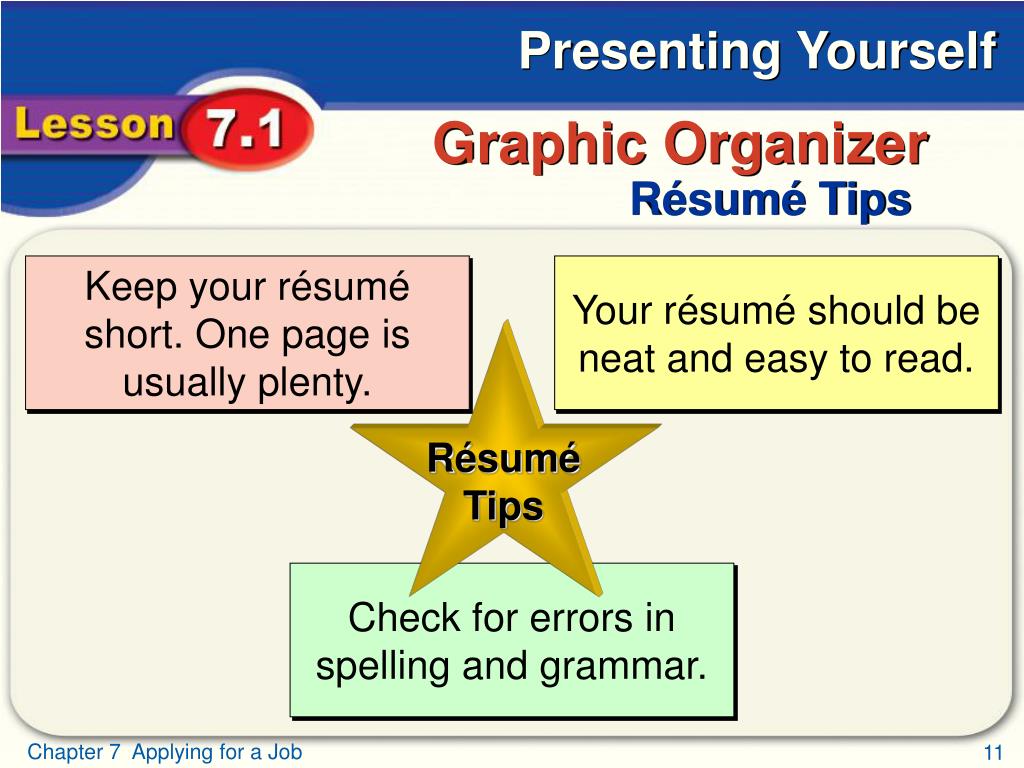 Presenting Yourself

Lesson 7.1

Graphic Organizer
Résumé Tips

Keep your résumé short. One page is usually plenty.

Your résumé should be neat and easy to read.

Résumé Tips

Check for errors in spelling and grammar.

Chapter 7 Applying for a Job

11